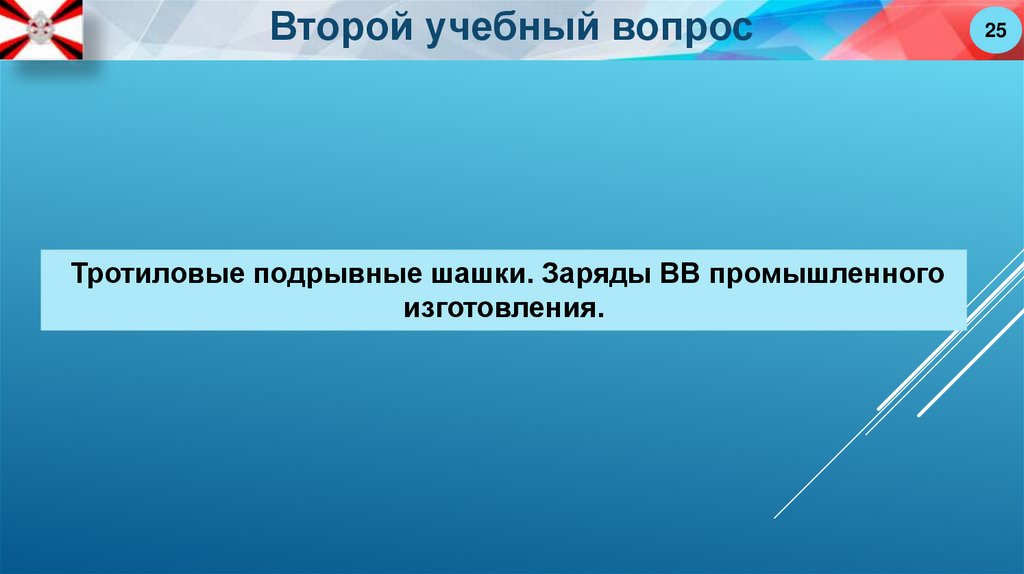 Второй учебный вопрос

25

Тротиловые подрывные шашки. Заряды ВВ промышленного изготовления.